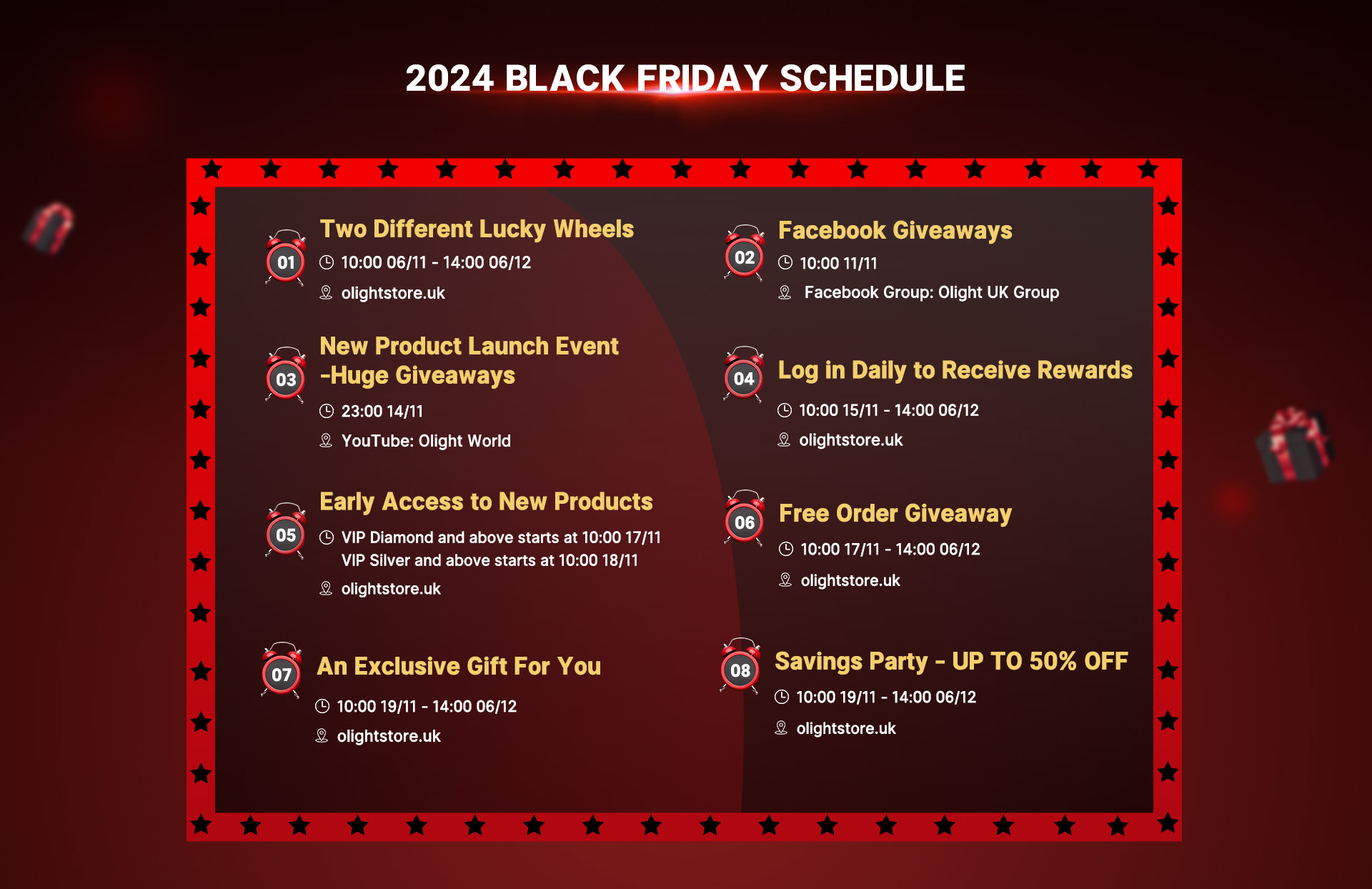 2024 BLACK FRIDAY SCHEDULE

01
Two Different Lucky Wheels
10:00 06/11 - 14:00 06/12
olightstore.uk

02
Facebook Giveaways
10:00 11/11
Facebook Group: Olight UK Group

03
New Product Launch Event -Huge Giveaways
23:00 14/11
YouTube: Olight World

04
Log in Daily to Receive Rewards
10:00 15/11 - 14:00 06/12
olightstore.uk

05
Early Access to New Products
VIP Diamond and above starts at 10:00 17/11
VIP Silver and above starts at 10:00 18/11
olightstore.uk

06
Free Order Giveaway
10:00 17/11 - 14:00 06/12
olightstore.uk

07
An Exclusive Gift For You
10:00 19/11 - 14:00 06/12
olightstore.uk

08
Savings Party - UP TO 50% OFF
10:00 19/11 - 14:00 06/12
olightstore.uk